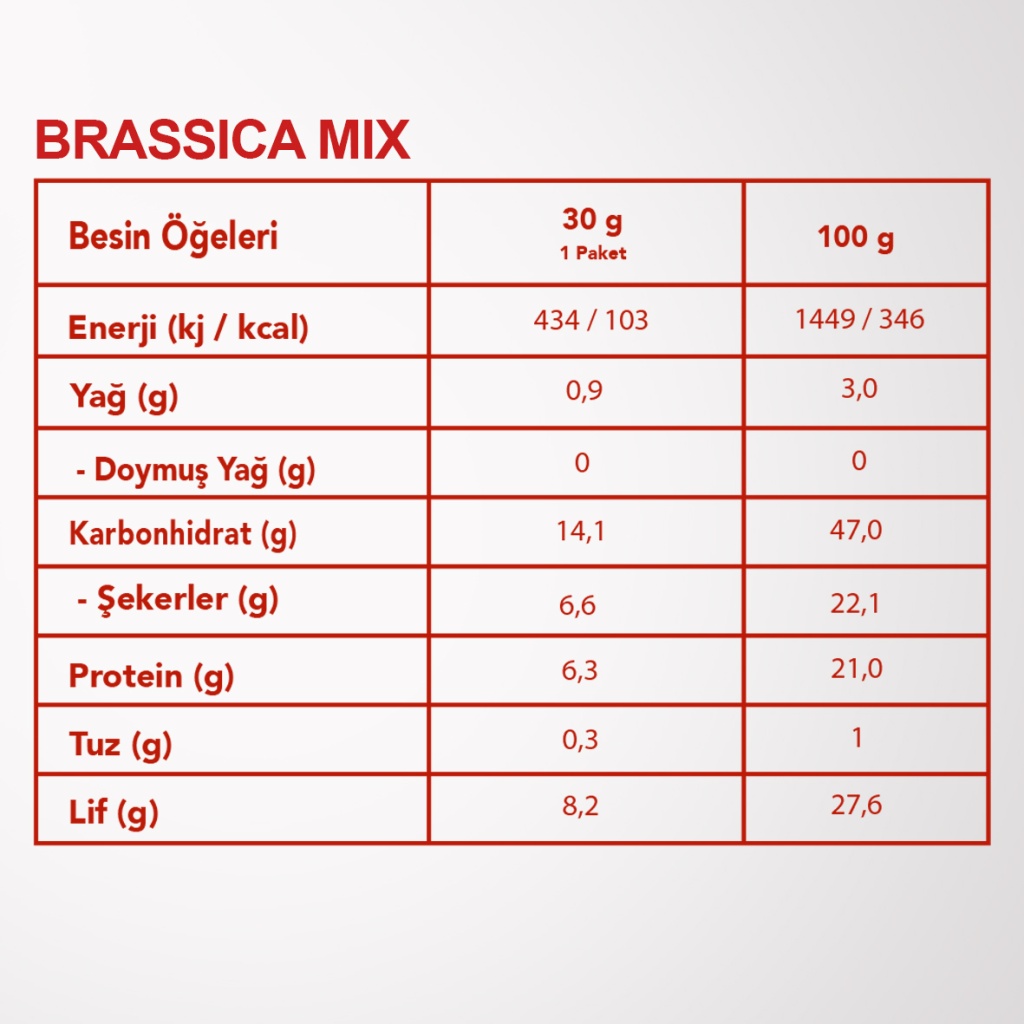 BRASSICA MIX

| Besin Öğeleri | 30 g 1 Paket | 100 g |
|---|---|---|
| Enerji (kj / kcal) | 434 / 103 | 1449 / 346 |
| Yağ (g) | 0,9 | 3,0 |
| - Doymuş Yağ (g) | 0 | 0 |
| Karbonhidrat (g) | 14,1 | 47,0 |
| - Şekerler (g) | 6,6 | 22,1 |
| Protein (g) | 6,3 | 21,0 |
| Tuz (g) | 0,3 | 1 |
| Lif (g) | 8,2 | 27,6 |